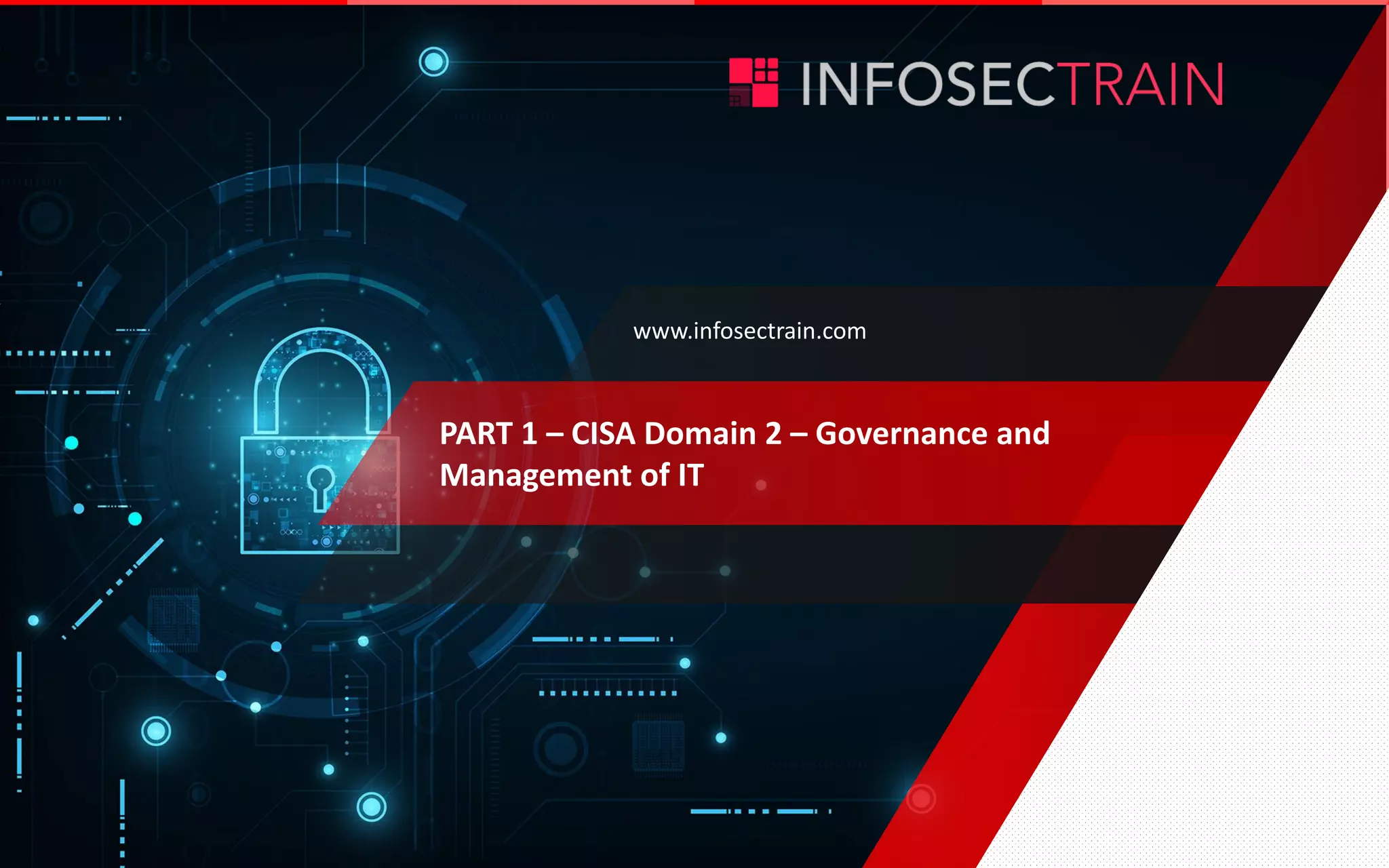 INFOSECTRAIN

www.infosectrain.com

PART 1 – CISA Domain 2 – Governance and Management of IT